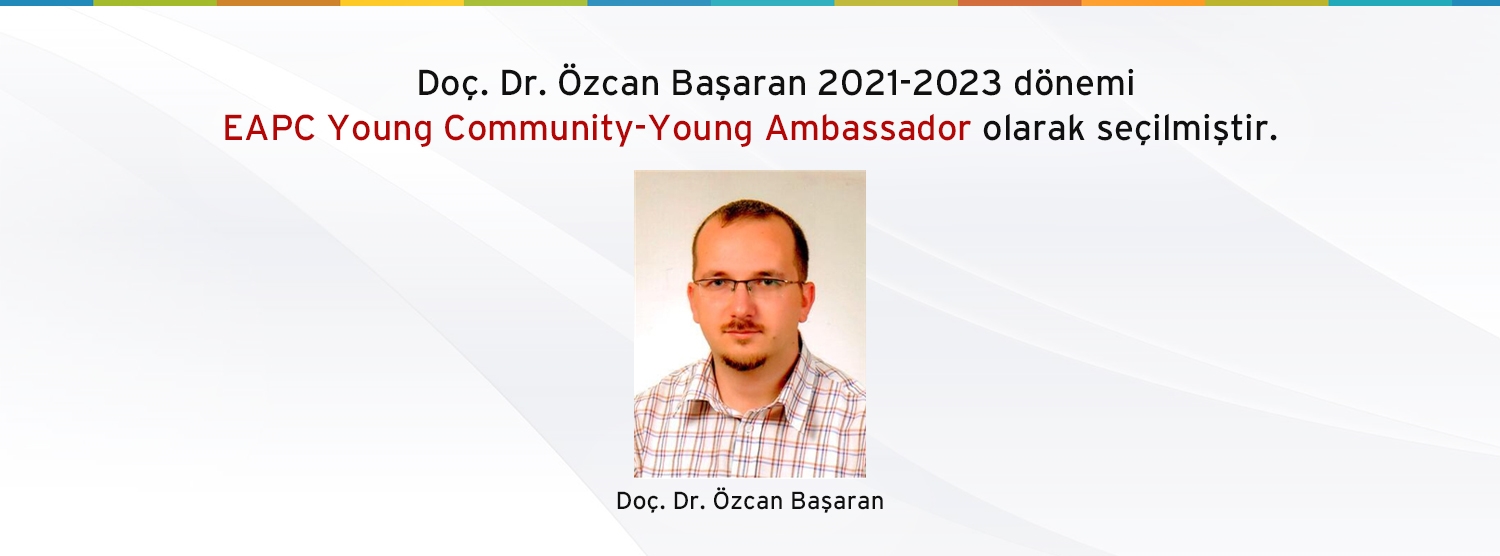 Doç. Dr. Özcan Başaran 2021-2023 dönemi
EAPC Young Community-Young Ambassador olarak seçilmiştir.

Doç. Dr. Özcan Başaran